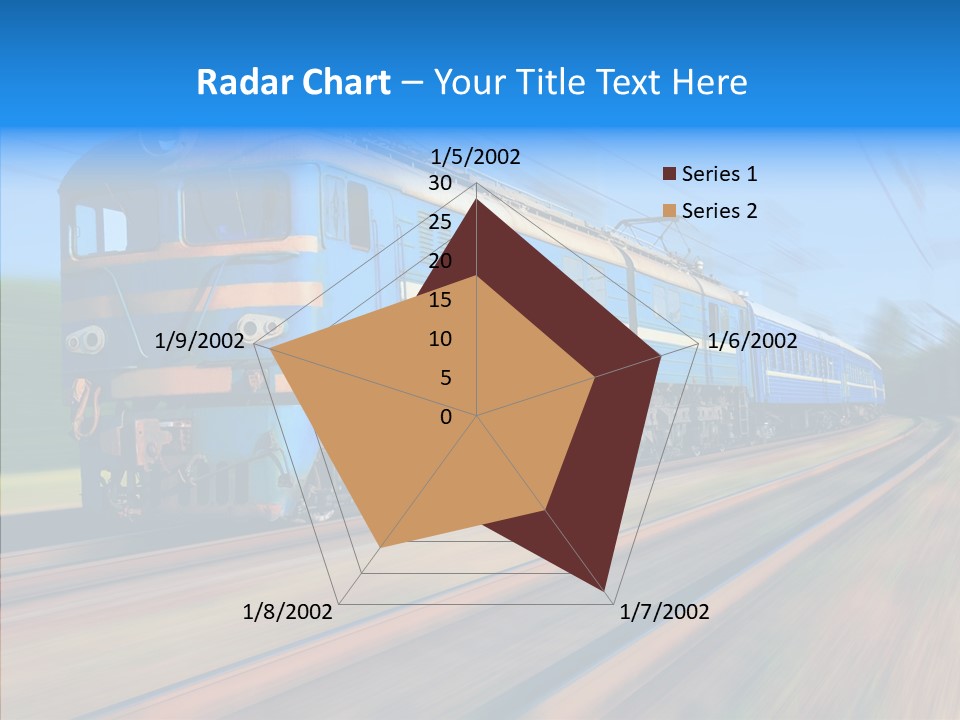 Radar Chart – Your Title Text Here

1/5/2002
30
25
20
15
10
5
0
1/6/2002
1/7/2002
1/8/2002
1/9/2002

Series 1
Series 2